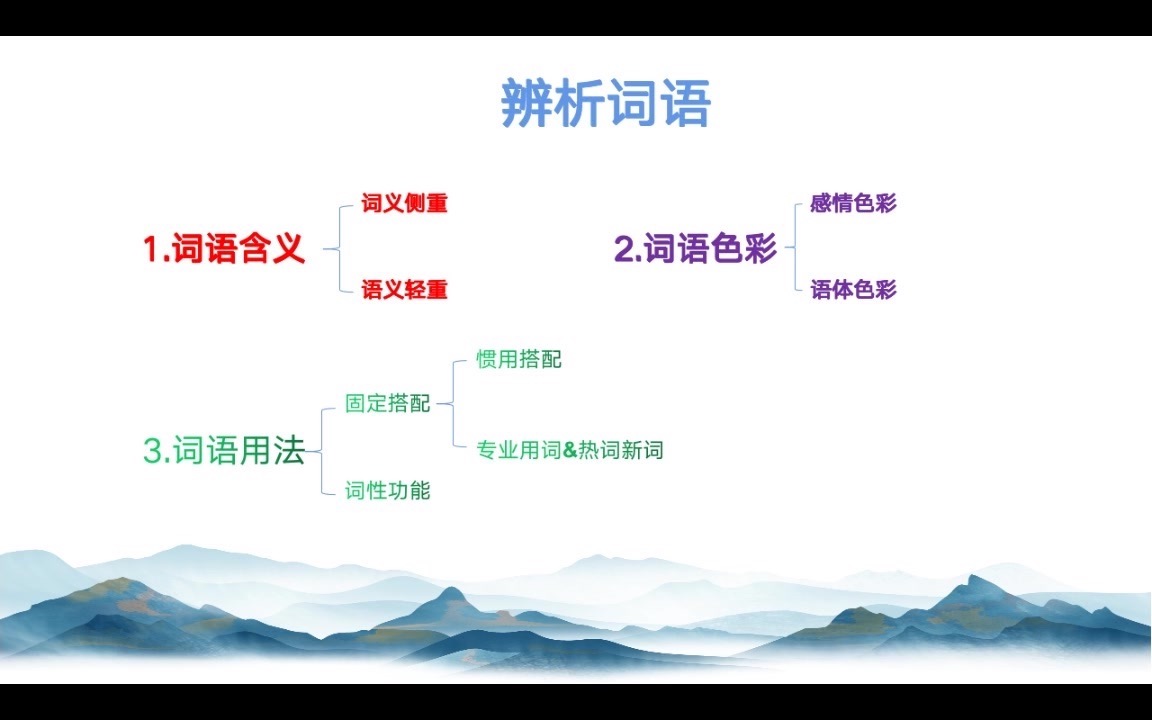 辨析词语

1.词语含义
词义侧重
语义轻重

2.词语色彩
感情色彩
语体色彩

3.词语用法
固定搭配
惯用搭配
专业用词&热词新词
词性功能